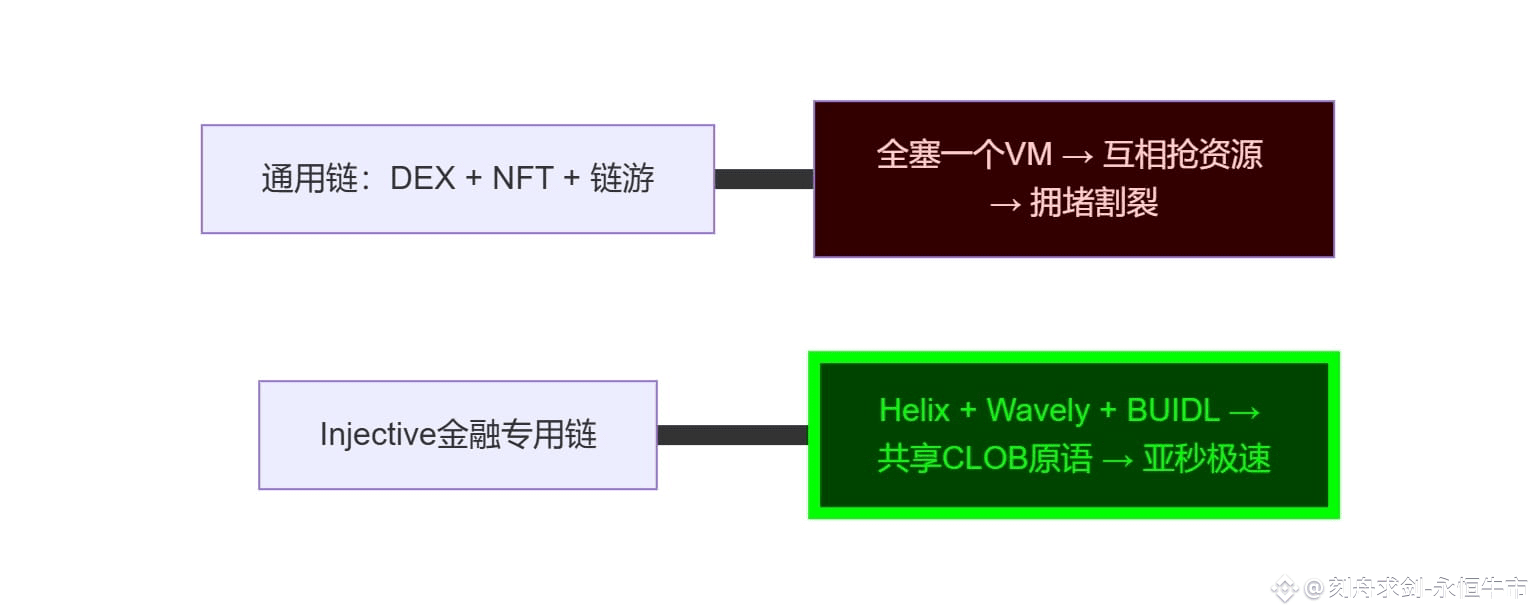 通用链：DEX + NFT + 链游

全塞一个VM → 互相抢资源 → 拥堵割裂

Injective金融专用链

Helix + Wavely + BUIDL → 共享CLOB原语 → 亚秒极速

@刻舟求剑-永恒牛市